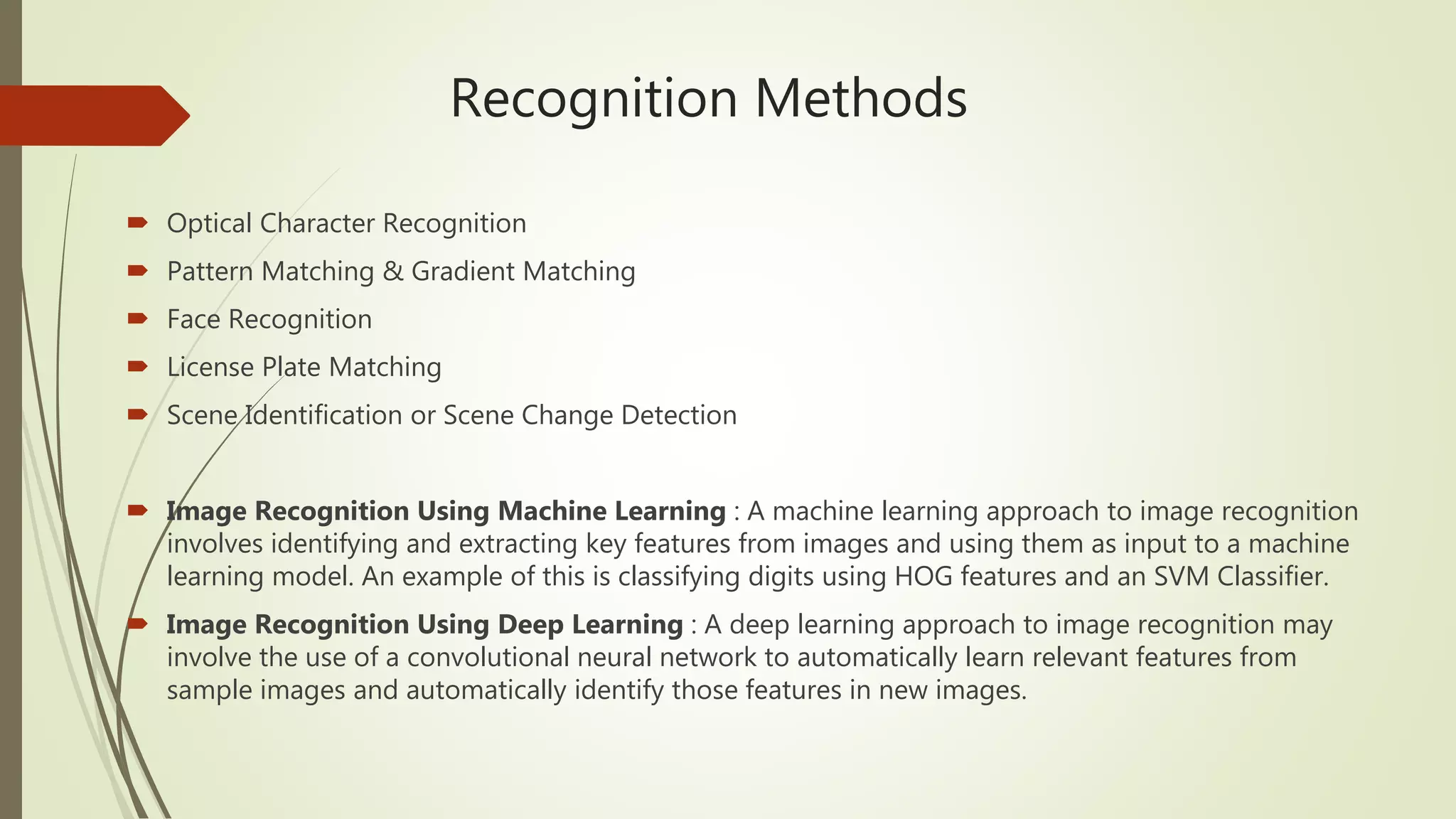 Recognition Methods

Optical Character Recognition

Pattern Matching & Gradient Matching

Face Recognition

License Plate Matching

Scene Identification or Scene Change Detection

Image Recognition Using Machine Learning : A machine learning approach to image recognition involves identifying and extracting key features from images and using them as input to a machine learning model. An example of this is classifying digits using HOG features and an SVM Classifier.

Image Recognition Using Deep Learning : A deep learning approach to image recognition may involve the use of a convolutional neural network to automatically learn relevant features from sample images and automatically identify those features in new images.